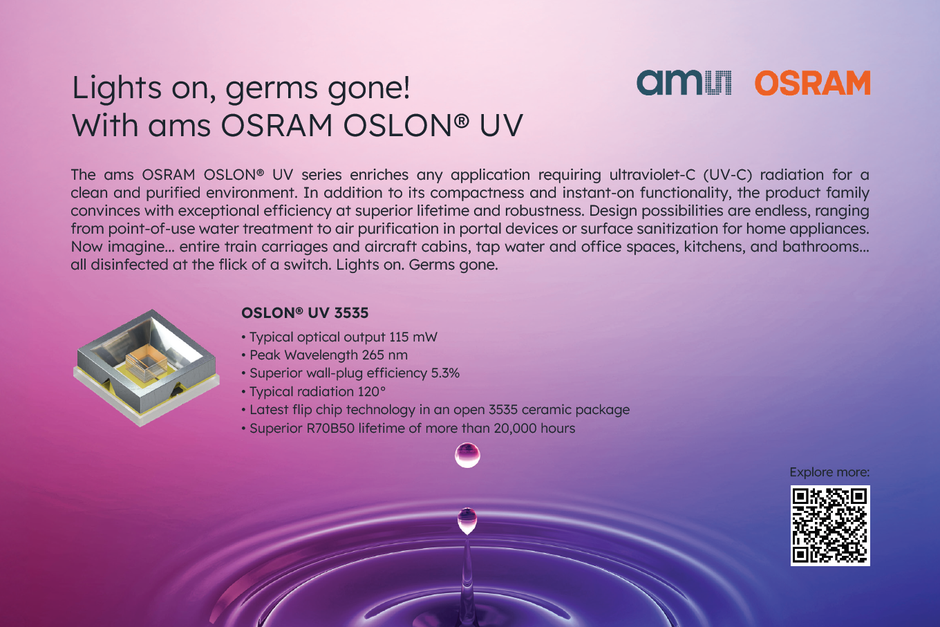 Lights on, germs gone!
With ams OSRAM OSLON® UV

ams OSRAM

The ams OSRAM OSLON® UV series enriches any application requiring ultraviolet-C (UV-C) radiation for a clean and purified environment. In addition to its compactness and instant-on functionality, the product family convinces with exceptional efficiency at superior lifetime and robustness. Design possibilities are endless, ranging from point-of-use water treatment to air purification in portal devices or surface sanitization for home appliances. Now imagine... entire train carriages and aircraft cabins, tap water and office spaces, kitchens, and bathrooms... all disinfected at the flick of a switch. Lights on. Germs gone.

OSLON® UV 3535
• Typical optical output 115 mW
• Peak Wavelength 265 nm
• Superior wall-plug efficiency 5.3%
• Typical radiation 120°
• Latest flip chip technology in an open 3535 ceramic package
• Superior R70B50 lifetime of more than 20,000 hours

Explore more: